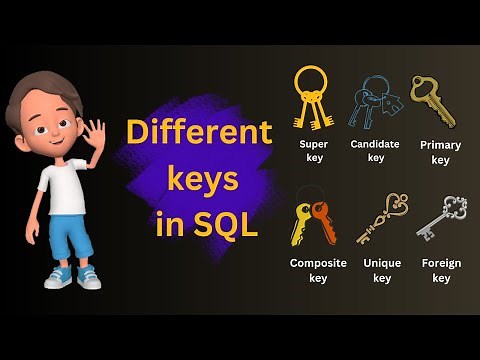 Different keys in SQL

Super key

Candidate key

Primary key

Composite key

Unique key

Foreign key